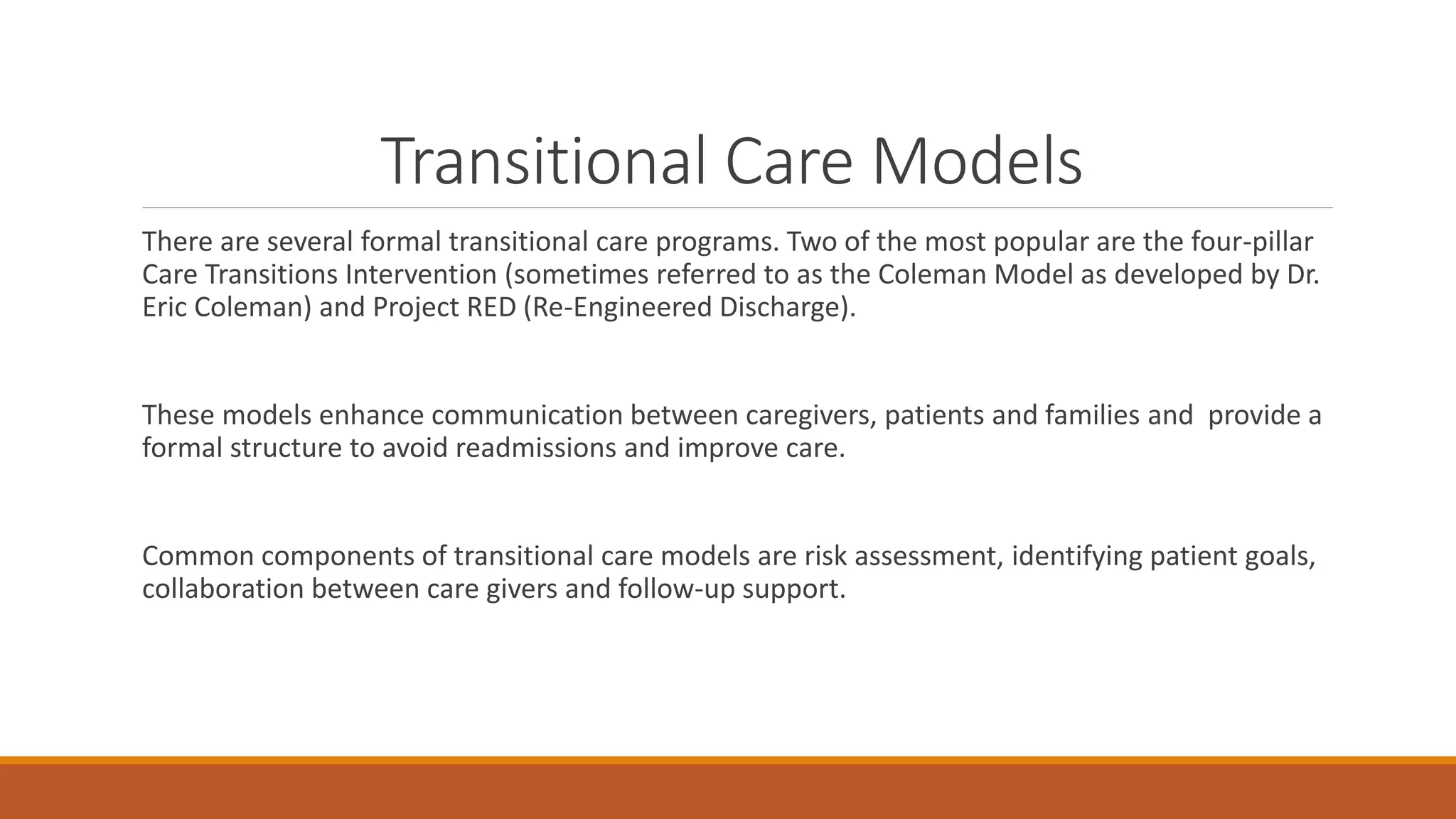 Transitional Care Models

There are several formal transitional care programs. Two of the most popular are the four-pillar Care Transitions Intervention (sometimes referred to as the Coleman Model as developed by Dr. Eric Coleman) and Project RED (Re-Engineered Discharge).

These models enhance communication between caregivers, patients and families and provide a formal structure to avoid readmissions and improve care.

Common components of transitional care models are risk assessment, identifying patient goals, collaboration between care givers and follow-up support.